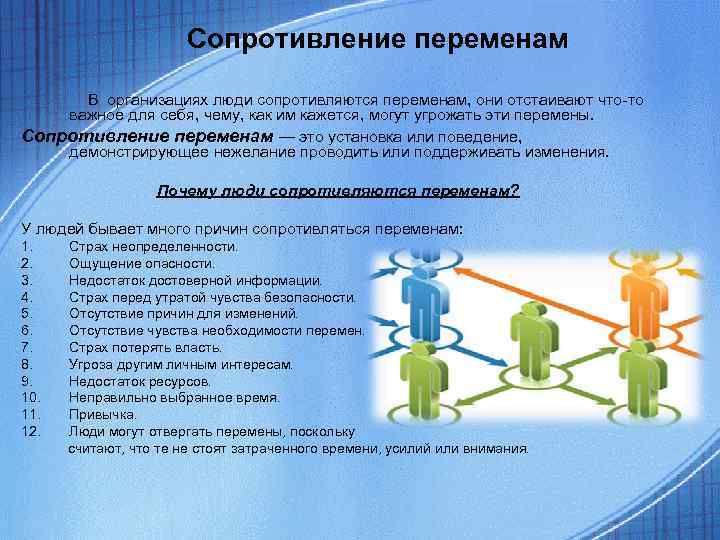 Сопротивление переменам

В организациях люди сопротивляются переменам, они отстаивают что-то важное для себя, чему, как им кажется, могут угрожать эти перемены.

Сопротивление переменам — это установка или поведение, демонстрирующее нежелание проводить или поддерживать изменения.

Почему люди сопротивляются переменам?

У людей бывает много причин сопротивляться переменам:
1. Страх неопределенности.
2. Ощущение опасности.
3. Недостаток достоверной информации.
4. Страх перед утратой чувства безопасности.
5. Отсутствие причин для изменений.
6. Отсутствие чувства необходимости перемен.
7. Страх потерять власть.
8. Угроза другим личным интересам.
9. Недостаток ресурсов.
10. Неправильно выбранное время.
11. Привычка.
12. Люди могут отвергать перемены, поскольку считают, что те не стоят затраченного времени, усилий или внимания.